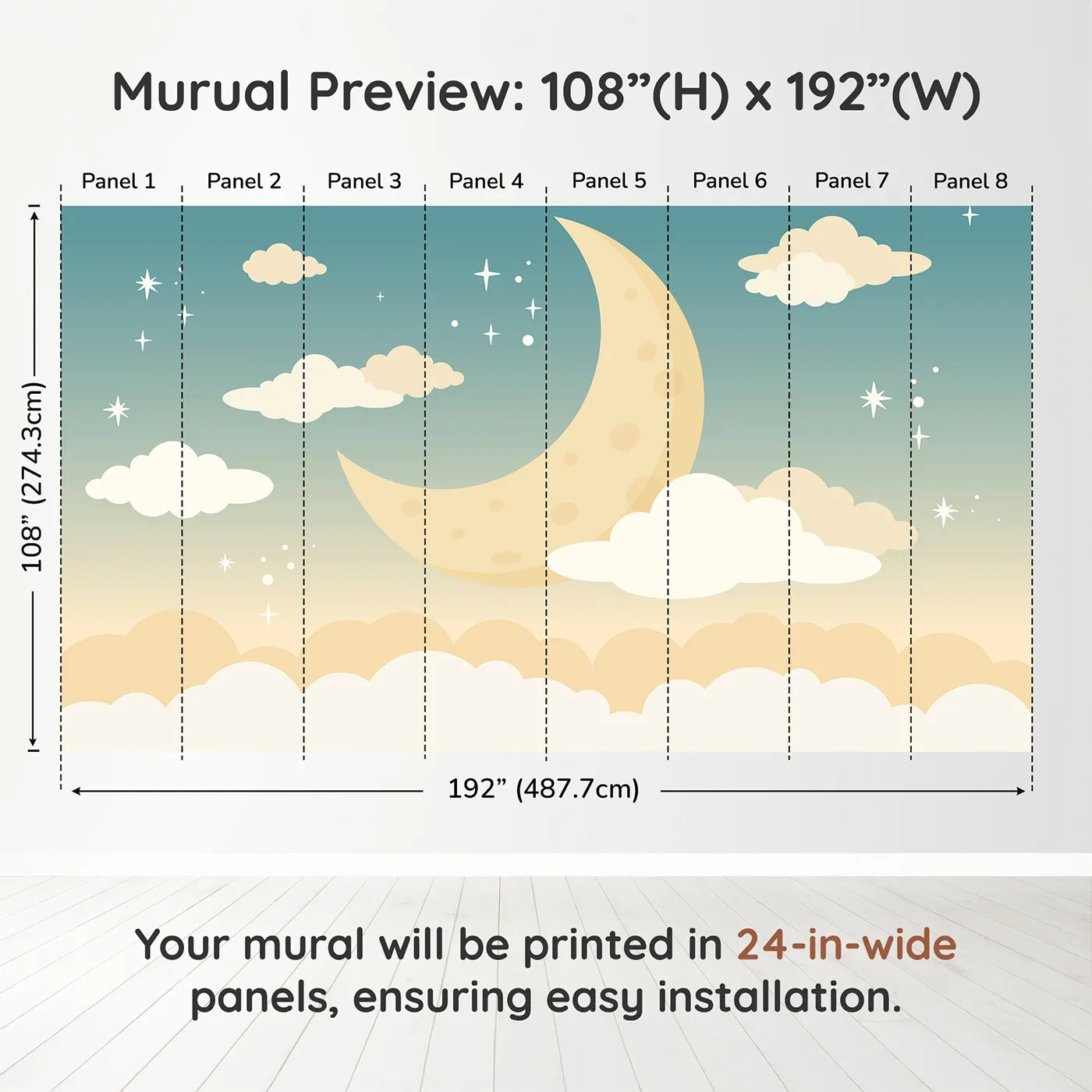 Murual Preview: 108”(H) x 192”(W)

Panel 1 Panel 2 Panel 3 Panel 4 Panel 5 Panel 6 Panel 7 Panel 8

108” (274.3cm)

192” (487.7cm)

Your mural will be printed in 24-in-wide panels, ensuring easy installation.